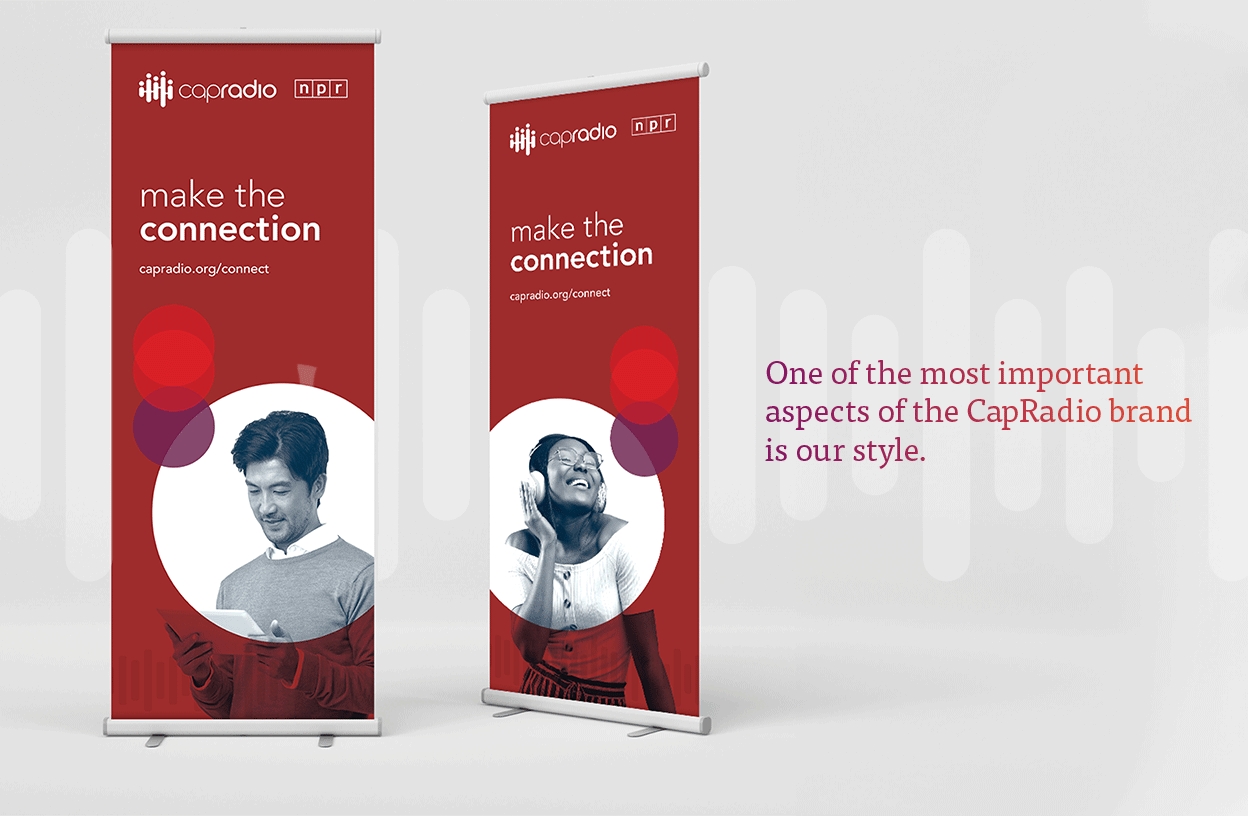 capradio npr

make the connection

capradio.org/connect

capradio npr

make the connection

capradio.org/connect

One of the most important aspects of the CapRadio brand is our style.